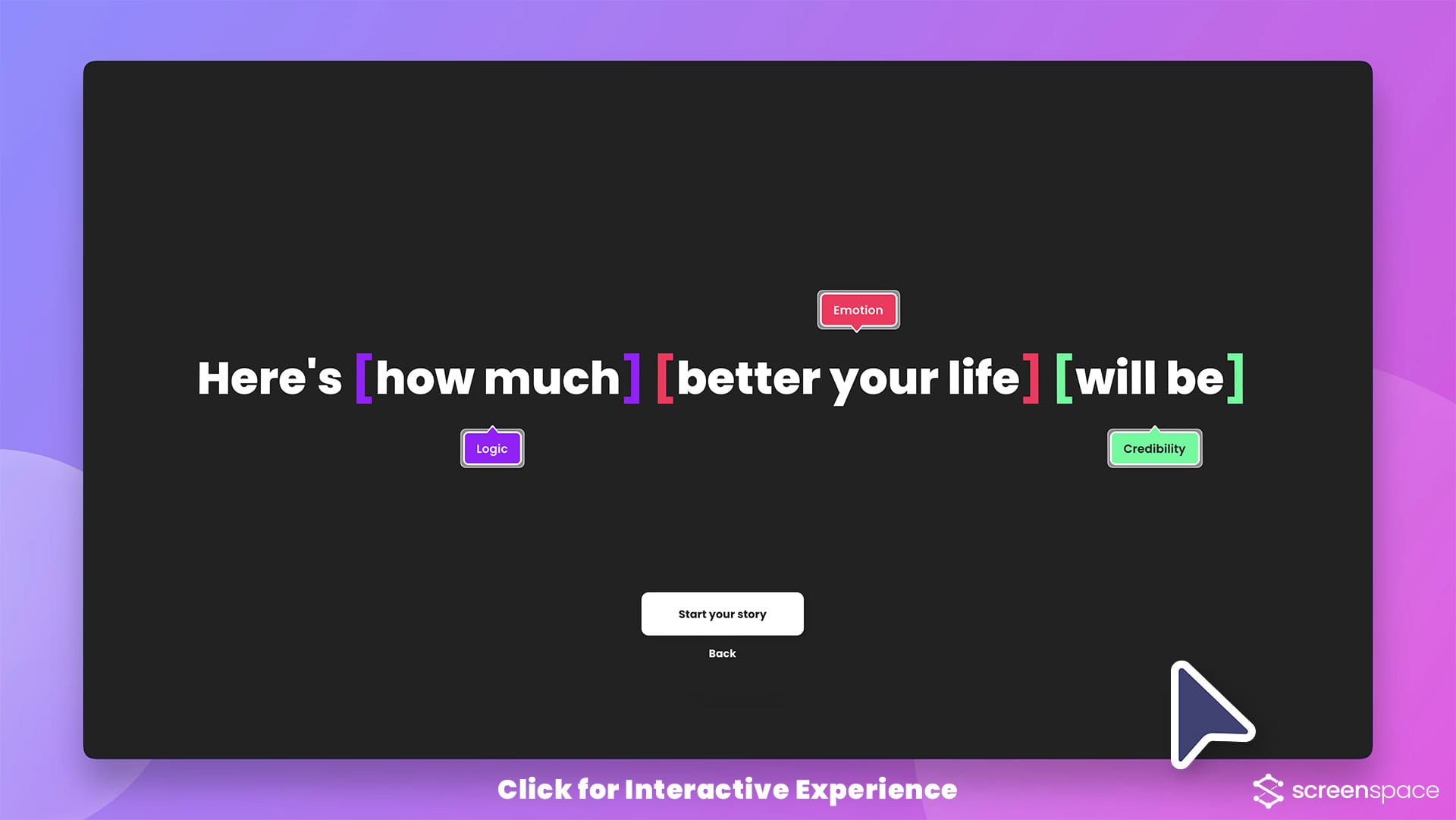 Emotion

Here's [how much] [better your life] [will be]

Logic

Credibility

Start your story

Back

Click for Interactive Experience

screenspace